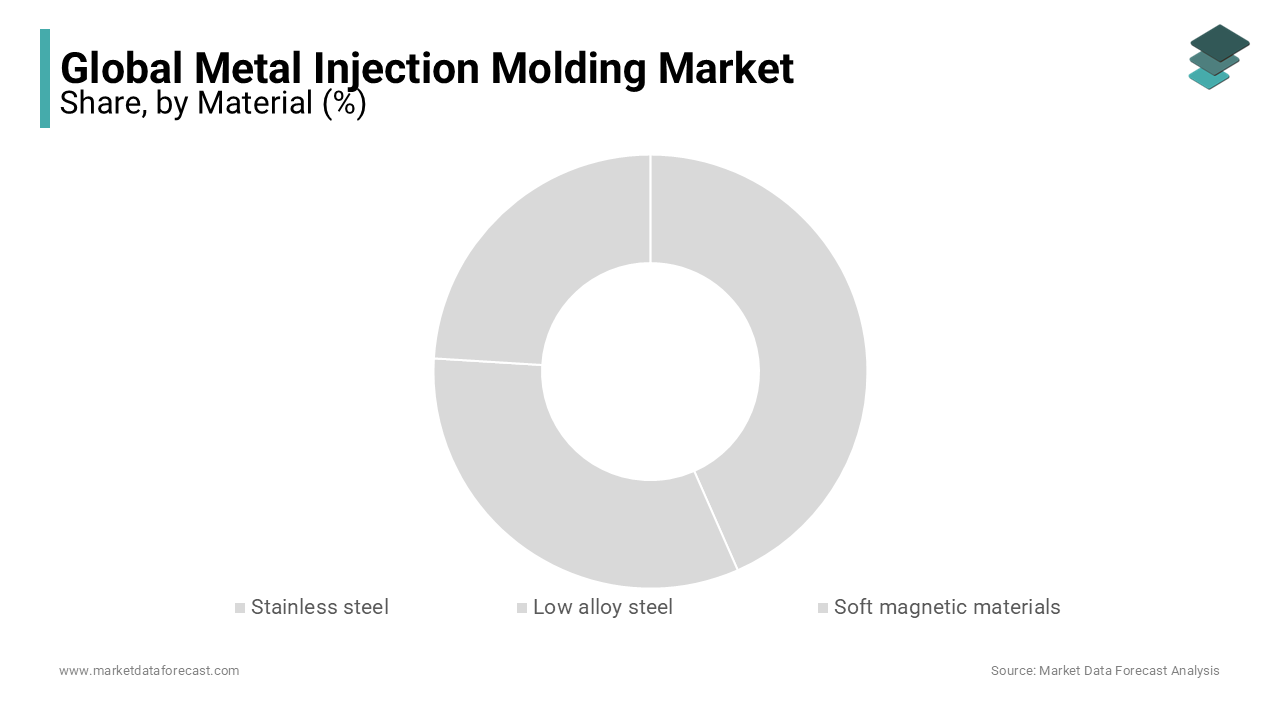 Global Metal Injection Molding Market
Share, by Material (%)

Stainless steel
Low alloy steel
Soft magnetic materials

www.marketdataforecast.com
Source: Market Data Forecast Analysis